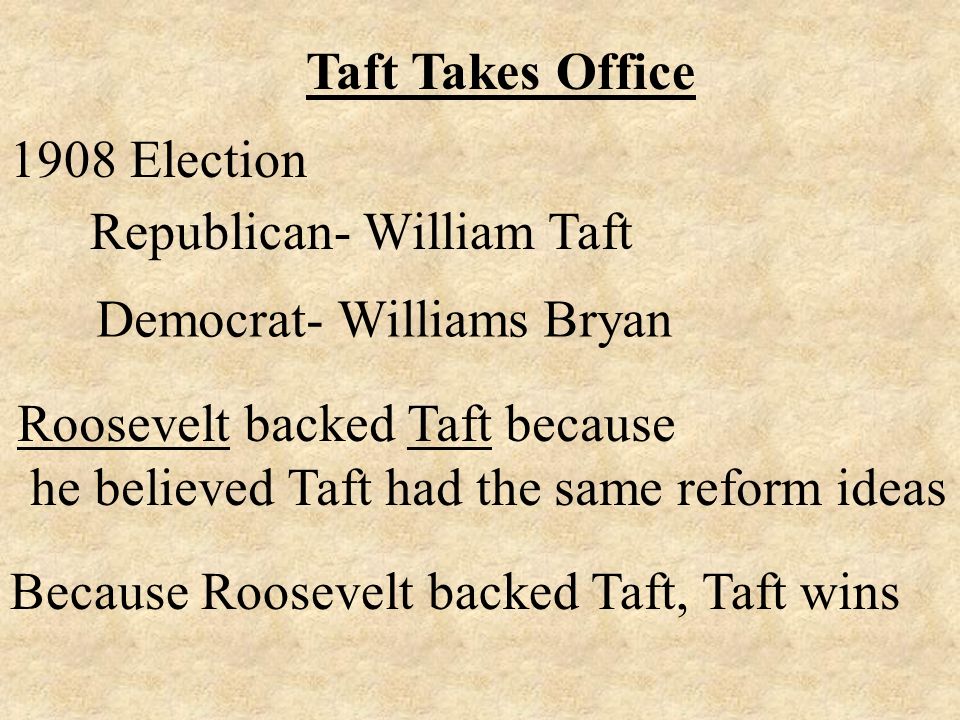 Taft Takes Office

1908 Election

Republican- William Taft

Democrat- Williams Bryan

Roosevelt backed Taft because he believed Taft had the same reform ideas

Because Roosevelt backed Taft, Taft wins